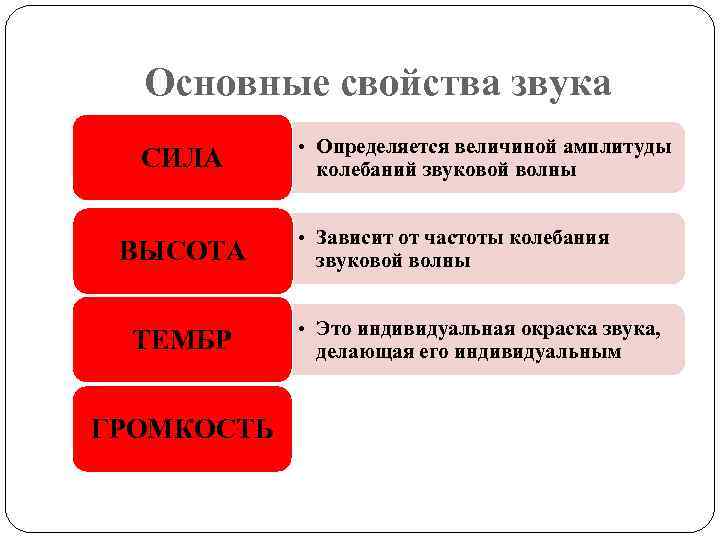 Основные свойства звука

СИЛА

• Определяется величиной амплитуды колебаний звуковой волны

ВЫСОТА

• Зависит от частоты колебания звуковой волны

ТЕМБР

• Это индивидуальная окраска звука, делающая его индивидуальным

ГРОМКОСТЬ